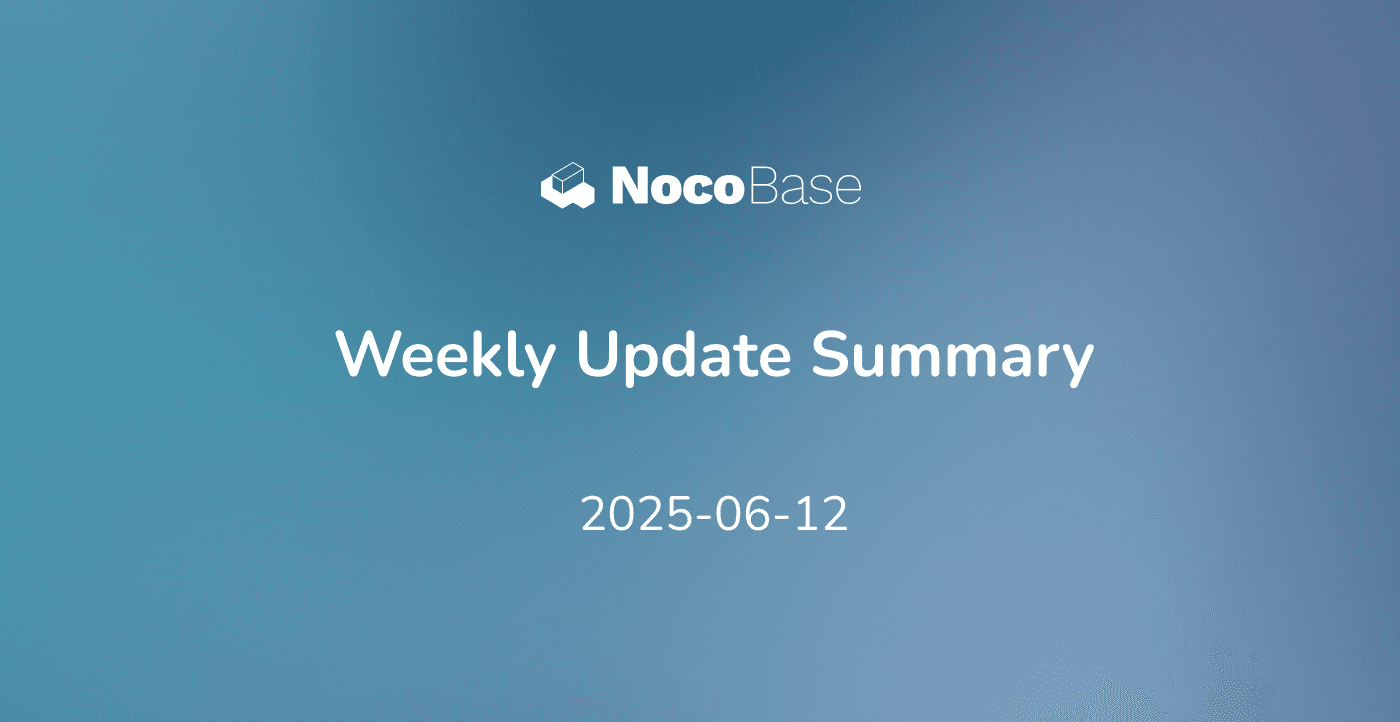 NocoBase

Weekly Update Summary

2025-06-12